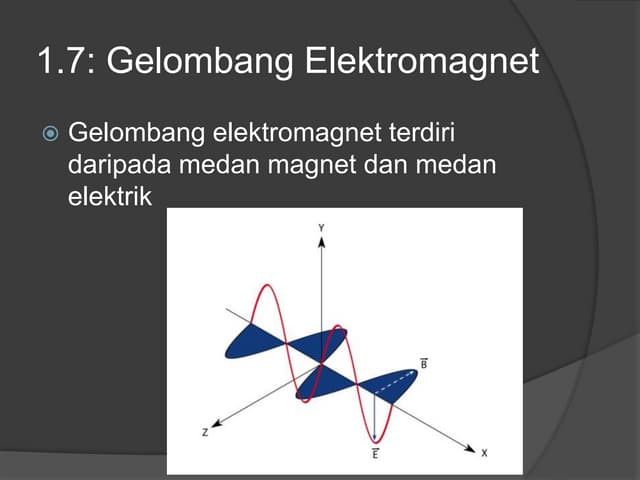 1.7: Gelombang Elektromagnet

• Gelombang elektromagnet terdiri daripada medan magnet dan medan elektrik

Y

$\vec{B}$

Z

$\vec{E}$

X